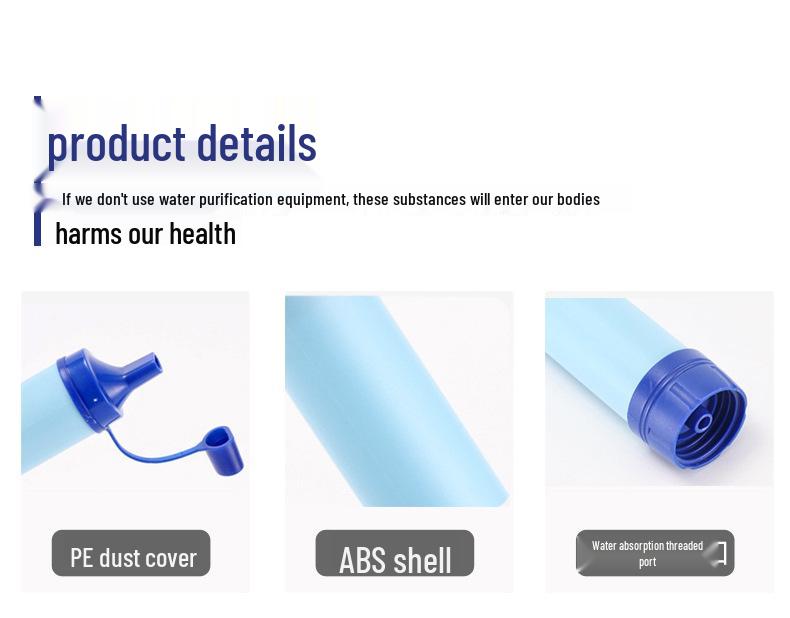 product details

If we don't use water purification equipment, these substances will enter our bodies

harms our health

PE dust cover

ABS shell

Water absorption threaded port